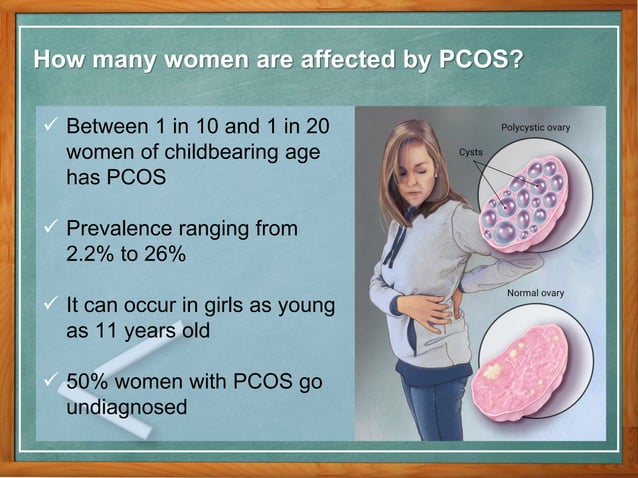 How many women are affected by PCOS?

✓ Between 1 in 10 and 1 in 20 women of childbearing age has PCOS

✓ Prevalence ranging from 2.2% to 26%

✓ It can occur in girls as young as 11 years old

✓ 50% women with PCOS go undiagnosed

Polycystic ovary

Cysts

Normal ovary